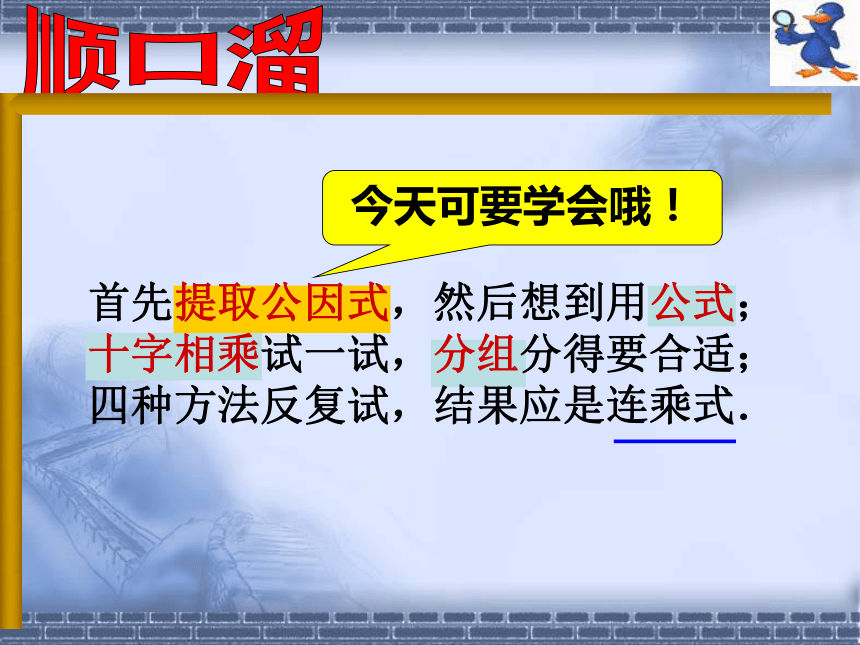 顺口溜

今天可要学会哦！

首先提取公因式，然后想到用公式；
十字相乘试一试，分组分得要合适；
四种方法反复试，结果应是连乘式.